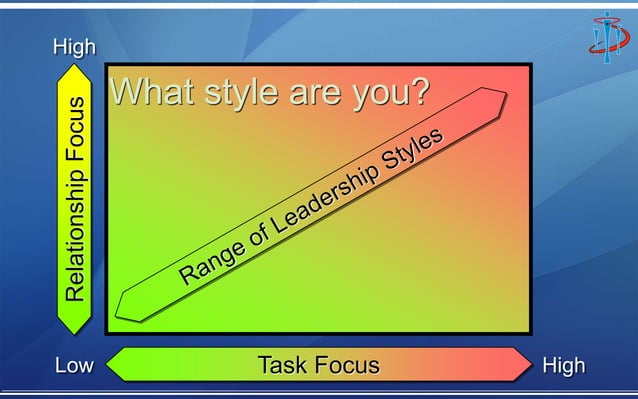 High

Relationship Focus

What style are you?

Range of Leadership Styles

Low

Task Focus

High